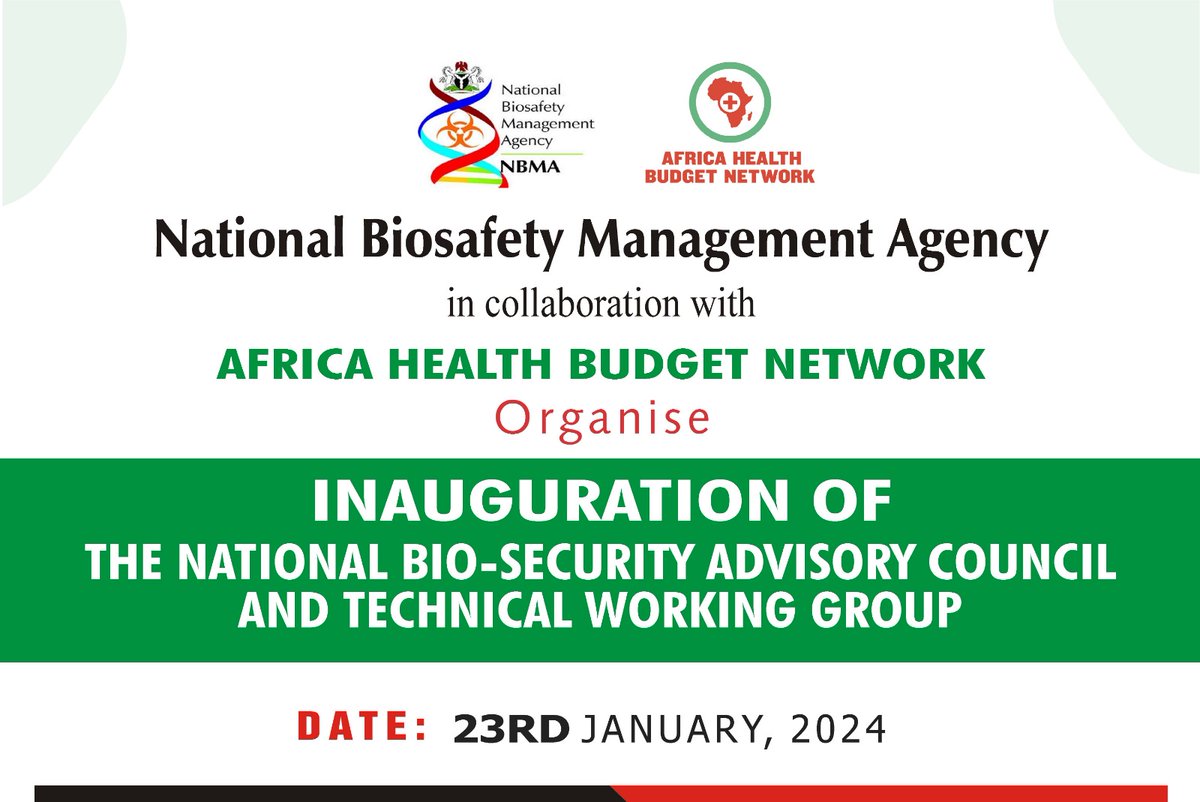 National Biosafety Management Agency
NBMA

AFRICA HEALTH BUDGET NETWORK

National Biosafety Management Agency
in collaboration with
AFRICA HEALTH BUDGET NETWORK
Organise

INAUGURATION OF
THE NATIONAL BIO-SECURITY ADVISORY COUNCIL AND TECHNICAL WORKING GROUP

DATE: 23RD JANUARY, 2024